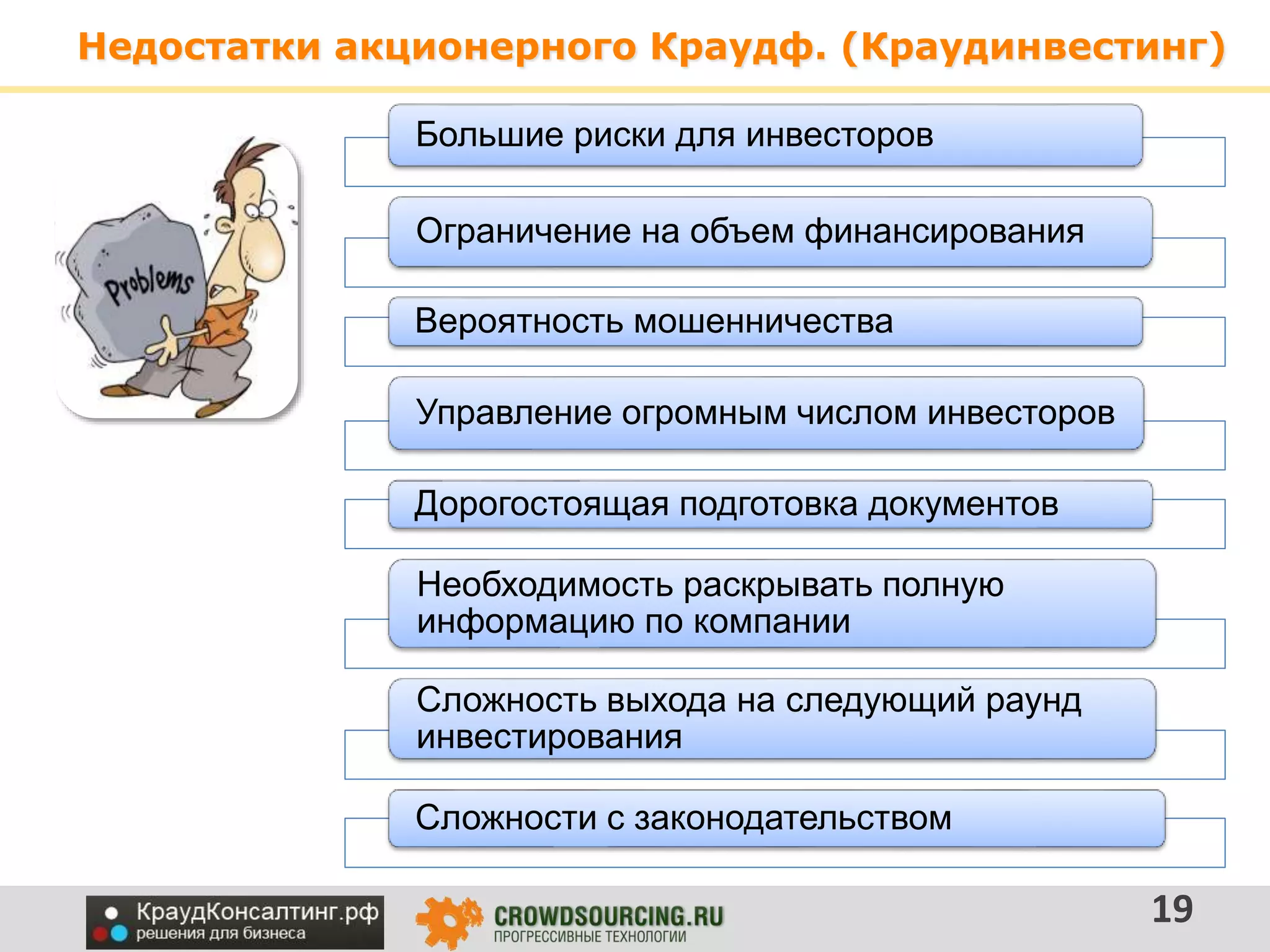 Недостатки акционерного Краудф. (Краудинвестинг)

Problems

Большие риски для инвесторов

Ограничение на объем финансирования

Вероятность мошенничества

Управление огромным числом инвесторов

Дорогостоящая подготовка документов

Необходимость раскрывать полную информацию по компании

Сложность выхода на следующий раунд инвестирования

Сложности с законодательством

КраудКонсалтинг.рф
решения для бизнеса

CROWDSOURCING.RU
ПРОГРЕССИВНЫЕ ТЕХНОЛОГИИ

19